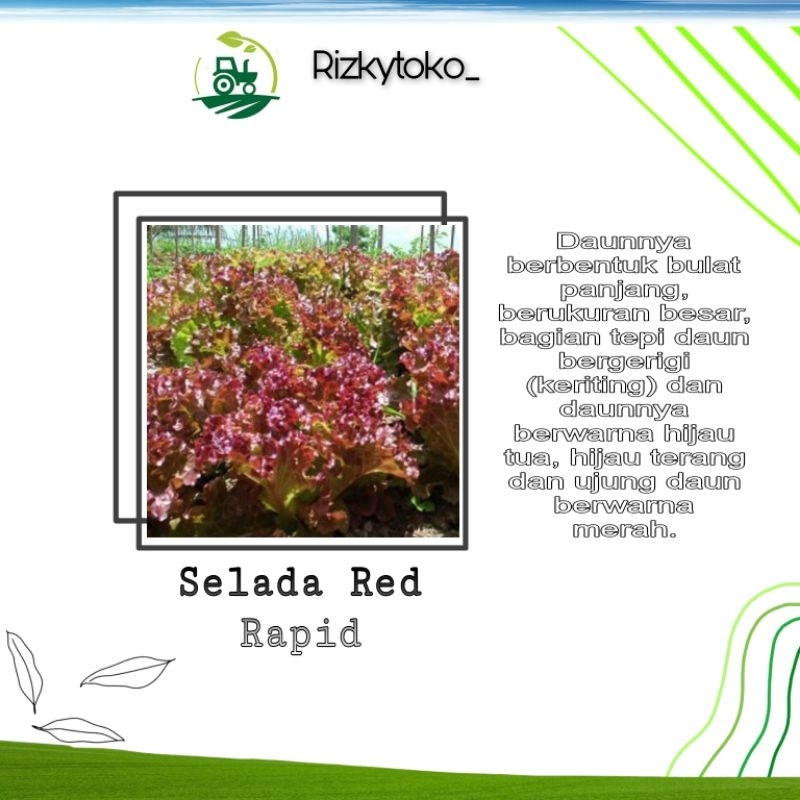 Rizkytoko_

Daunnya berbentuk bulat panjang, berukuran besar, bagian tepi daun bergerigi (keriting) dan daunnya berwarna hijau tua, hijau terang dan ujung daun berwarna merah.

Selada Red Rapid